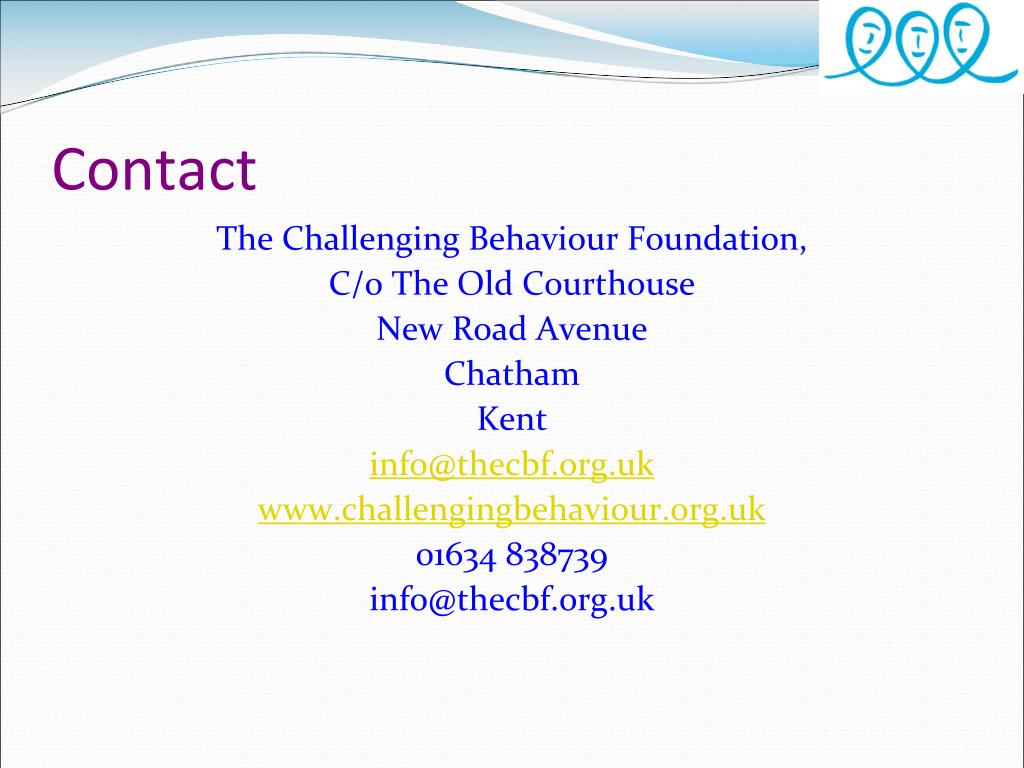 Contact

The Challenging Behaviour Foundation,
C/o The Old Courthouse
New Road Avenue
Chatham
Kent
info@thecbf.org.uk
www.challengingbehaviour.org.uk
01634 838739
info@thecbf.org.uk